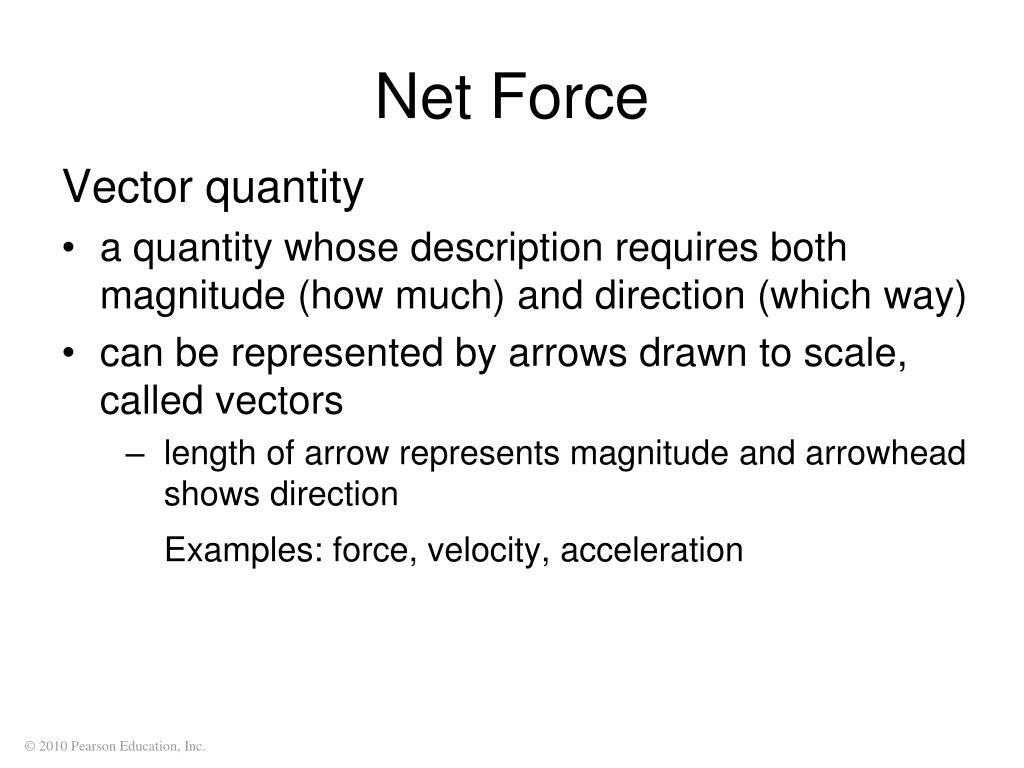 Net Force

Vector quantity

• a quantity whose description requires both magnitude (how much) and direction (which way)

• can be represented by arrows drawn to scale, called vectors

– length of arrow represents magnitude and arrowhead shows direction

Examples: force, velocity, acceleration

© 2010 Pearson Education, Inc.